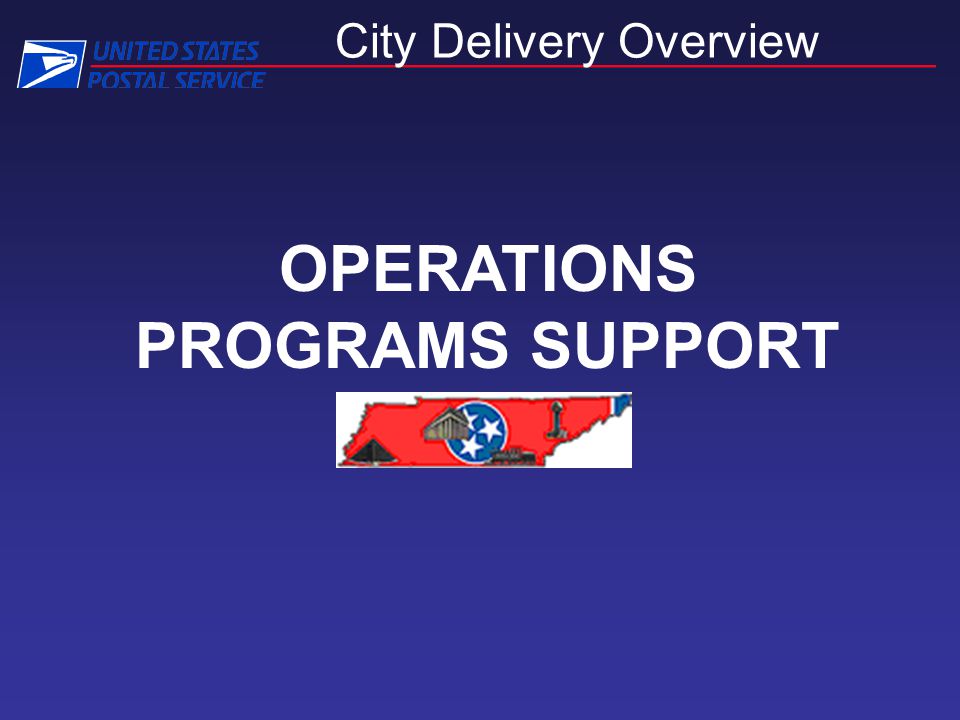 UNITED STATES POSTAL SERVICE

City Delivery Overview

OPERATIONS
PROGRAMS SUPPORT